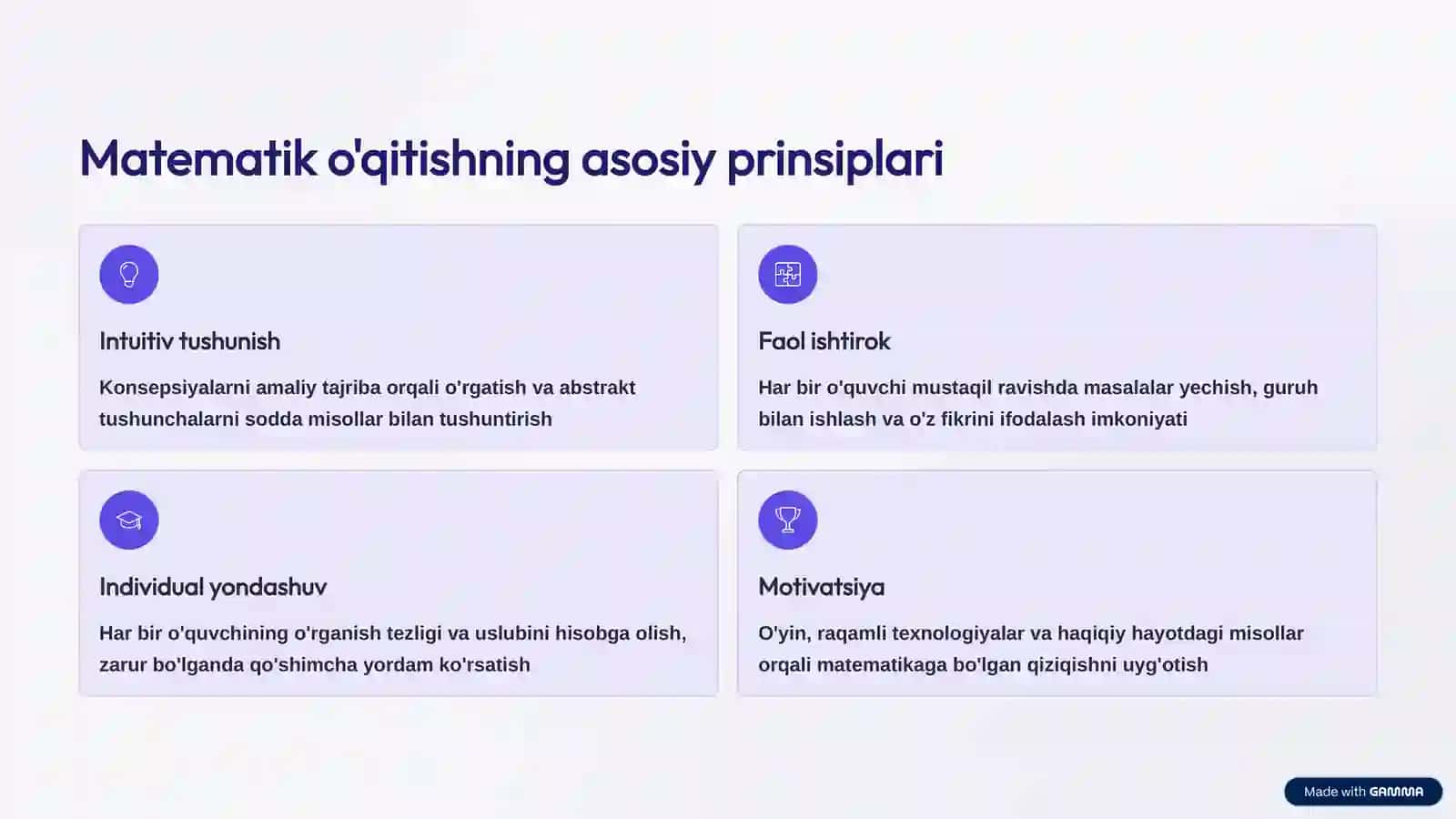 Matematik o'qitishning asosiy prinsiplari

Intuitiv tushunish

Konsepsiyalarni amaliy tajriba orqali o'rgatish va abstrakt tushunchalarni sodda misollar bilan tushuntirish

Faol ishtirok

Har bir o'quvchi mustaqil ravishda masalalar yechish, guruh bilan ishlash va o'z fikrini ifodalash imkoniyati

Individual yondashuv

Har bir o'quvchining o'rganish tezligi va uslubini hisobga olish, zarur bo'lganda qo'shimcha yordam ko'rsatish

Motivatsiya

O'yin, raqamli texnologiyalar va haqiqiy hayotdagi misollar orqali matematikaga bo'lgan qiziqishni uyg'otish

Made with GAMMA